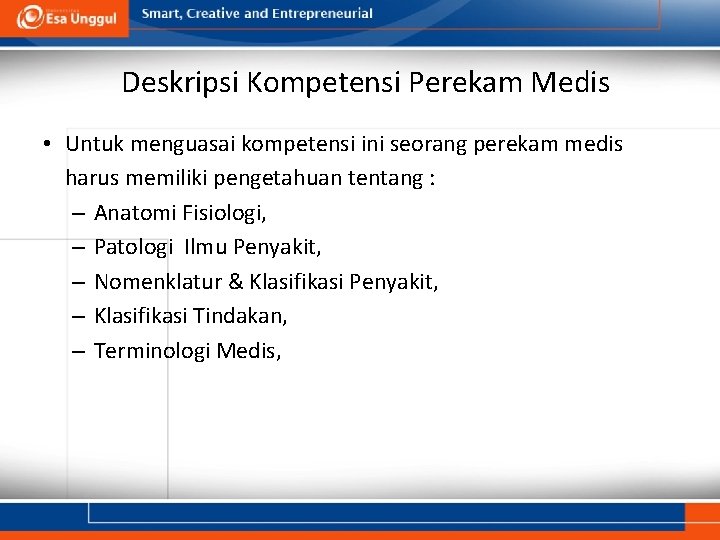 Esa Unggul

Smart, Creative and Entrepreneurial

Deskripsi Kompetensi Perekam Medis

• Untuk menguasai kompetensi ini seorang perekam medis harus memiliki pengetahuan tentang :

– Anatomi Fisiologi,

– Patologi Ilmu Penyakit,

– Nomenklatur & Klasifikasi Penyakit,

– Klasifikasi Tindakan,

– Terminologi Medis,